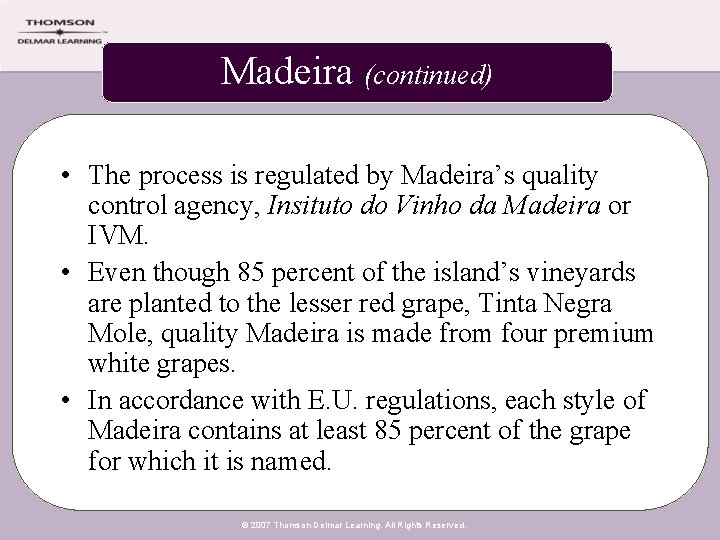 THOMSON
DELMAR LEARNING

Madeira (continued)

• The process is regulated by Madeira's quality control agency, Insituto do Vinho da Madeira or IVM.
• Even though 85 percent of the island's vineyards are planted to the lesser red grape, Tinta Negra Mole, quality Madeira is made from four premium white grapes.
• In accordance with E.U. regulations, each style of Madeira contains at least 85 percent of the grape for which it is named.

© 2007 Thomson Delmar Learning. All Rights Reserved.